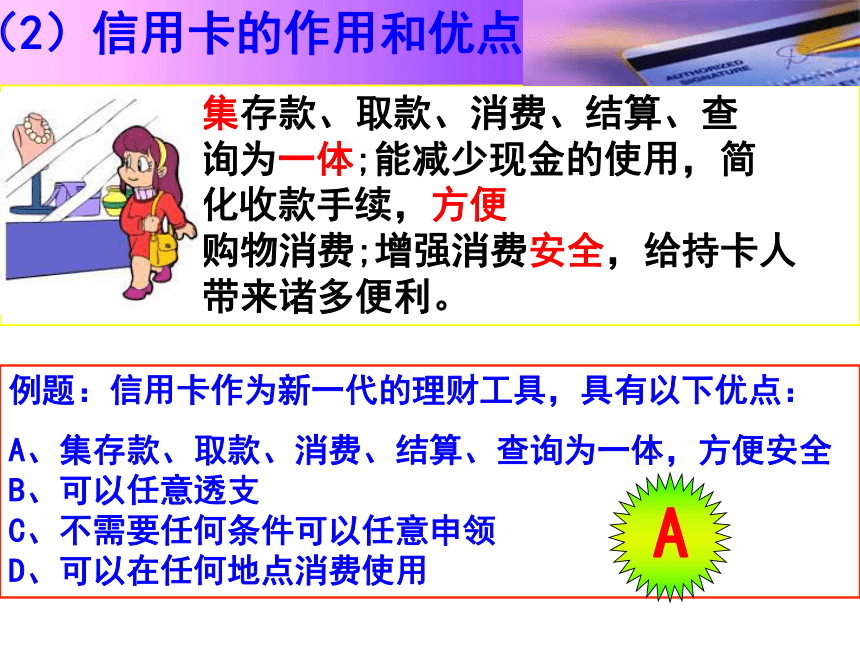 (2) 信用卡的作用和优点

AUTHORIZED SIGNATURE

集存款、取款、消费、结算、查询为一体;能减少现金的使用，简化收款手续，方便购物消费;增强消费安全，给持卡人带来诸多便利。

例题：信用卡作为新一代的理财工具，具有以下优点：

A、集存款、取款、消费、结算、查询为一体，方便安全
B、可以任意透支
C、不需要任何条件可以任意申领
D、可以在任何地点消费使用

A